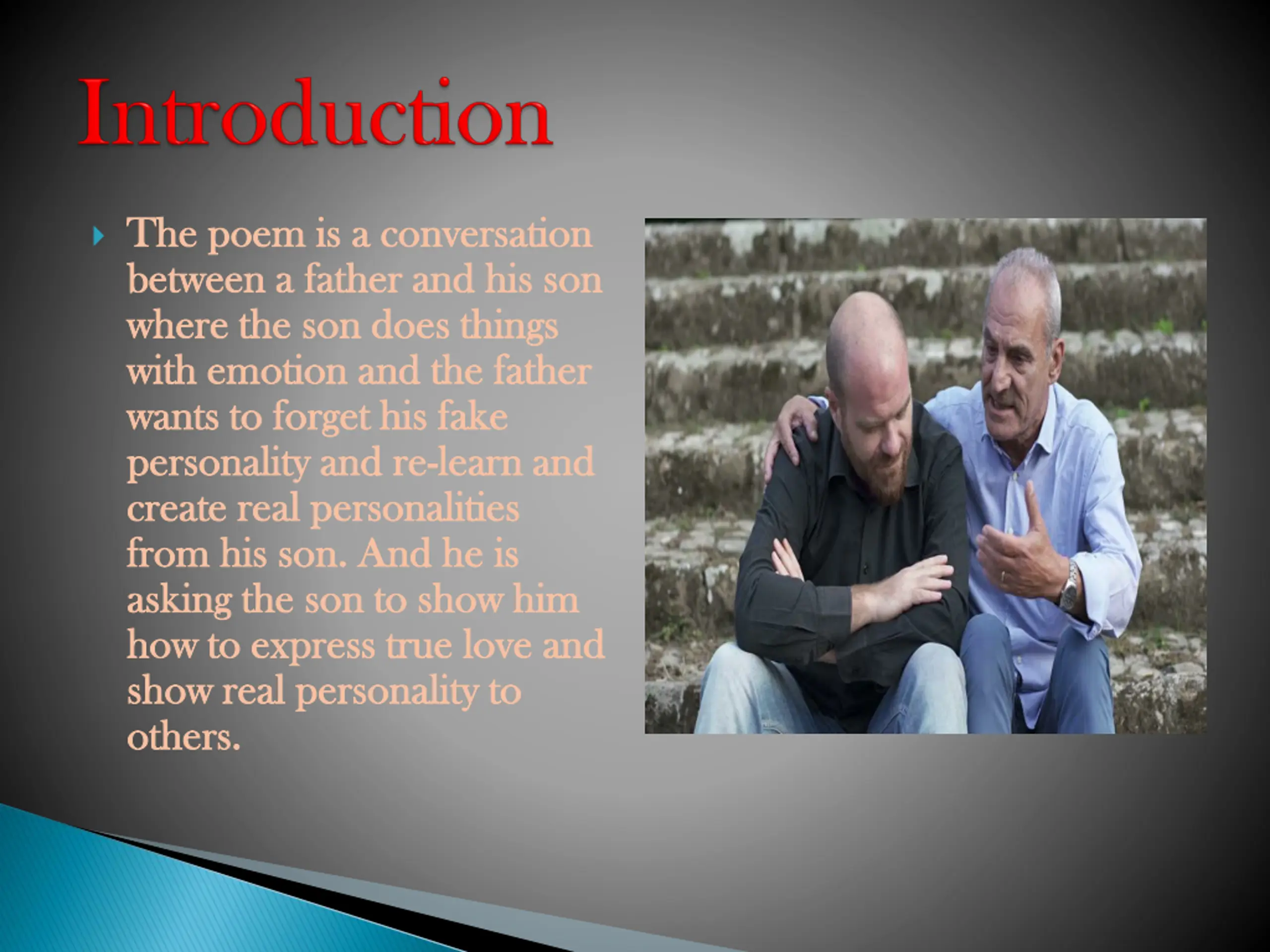 Introduction

The poem is a conversation between a father and his son where the son does things with emotion and the father wants to forget his fake personality and re-learn and create real personalities from his son. And he is asking the son to show him how to express true love and show real personality to others.